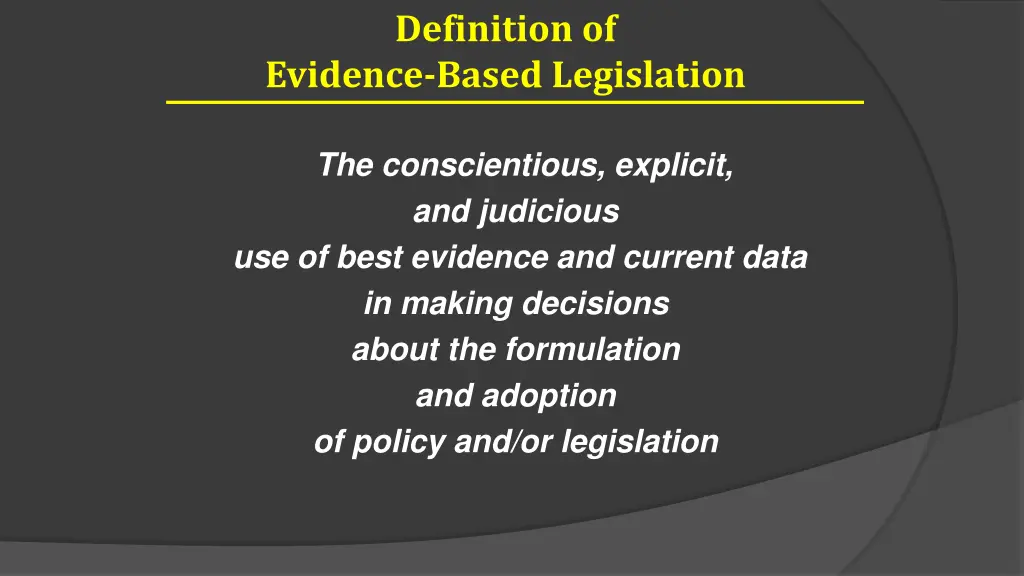 Definition of
Evidence-Based Legislation

The conscientious, explicit, and judicious use of best evidence and current data in making decisions about the formulation and adoption of policy and/or legislation